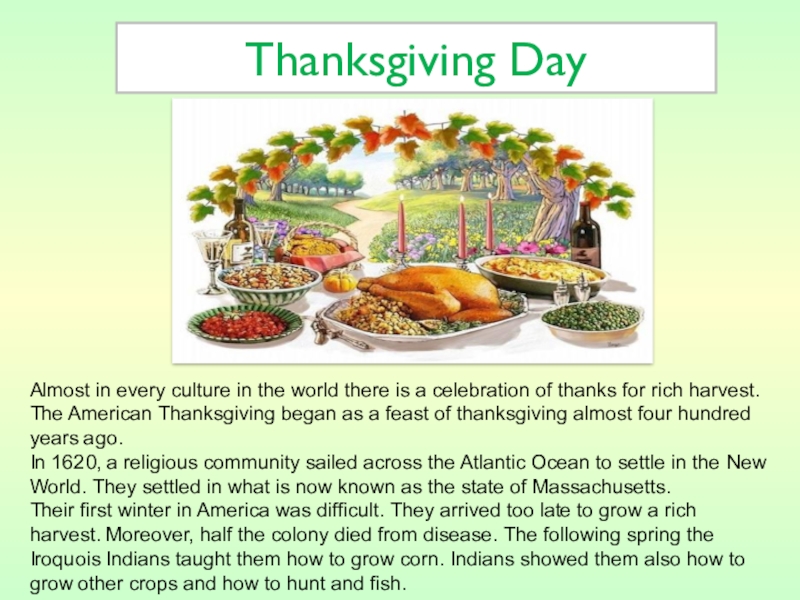 Thanksgiving Day

Almost in every culture in the world there is a celebration of thanks for rich harvest. The American Thanksgiving began as a feast of thanksgiving almost four hundred years ago.
In 1620, a religious community sailed across the Atlantic Ocean to settle in the New World. They settled in what is now known as the state of Massachusetts.
Their first winter in America was difficult. They arrived too late to grow a rich harvest. Moreover, half the colony died from disease. The following spring the Iroquois Indians taught them how to grow corn. Indians showed them also how to grow other crops and how to hunt and fish.